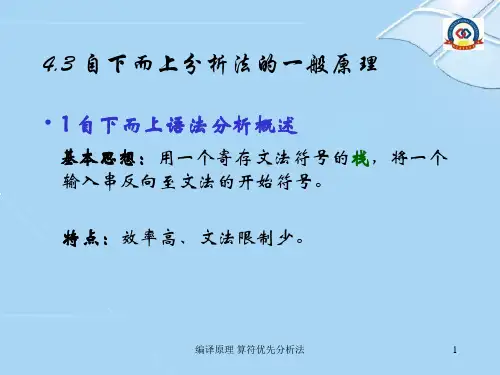 4.3 自下而上分析法的一般原理

• 1 自下而上语法分析概述

基本思想：用一个寄存文法符号的栈，将一个输入串反向至文法的开始符号。

特点：效率高、文法限制少。

编译原理 算符优先分析法

1